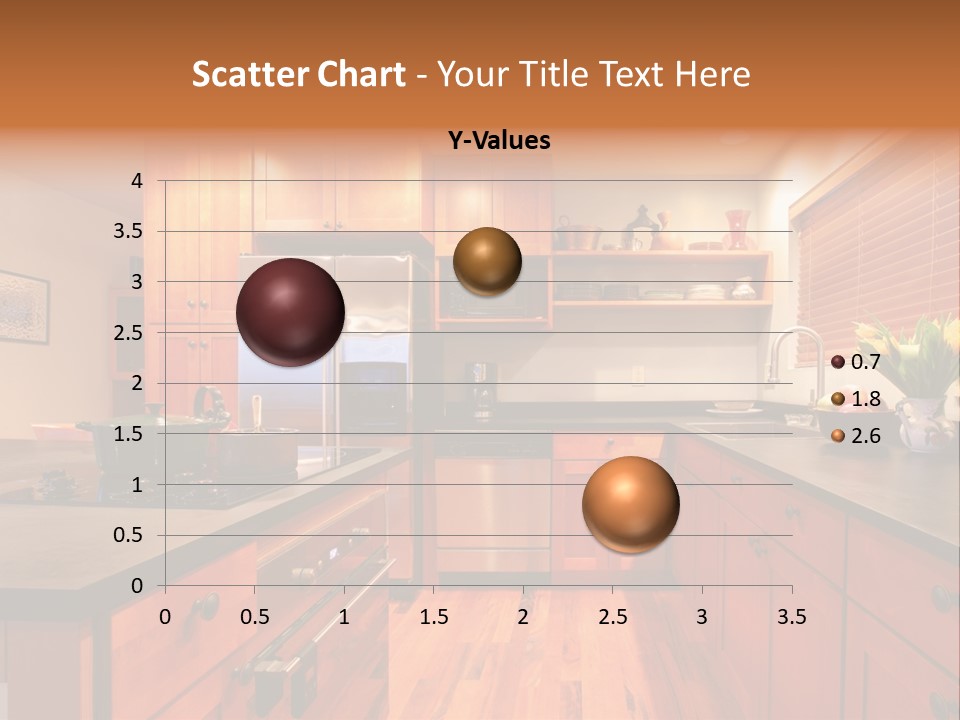 Scatter Chart - Your Title Text Here

Y-Values

4
3.5
3
2.5
2
1.5
1
0.5
0

0 0.5 1 1.5 2 2.5 3 3.5

0.7
1.8
2.6